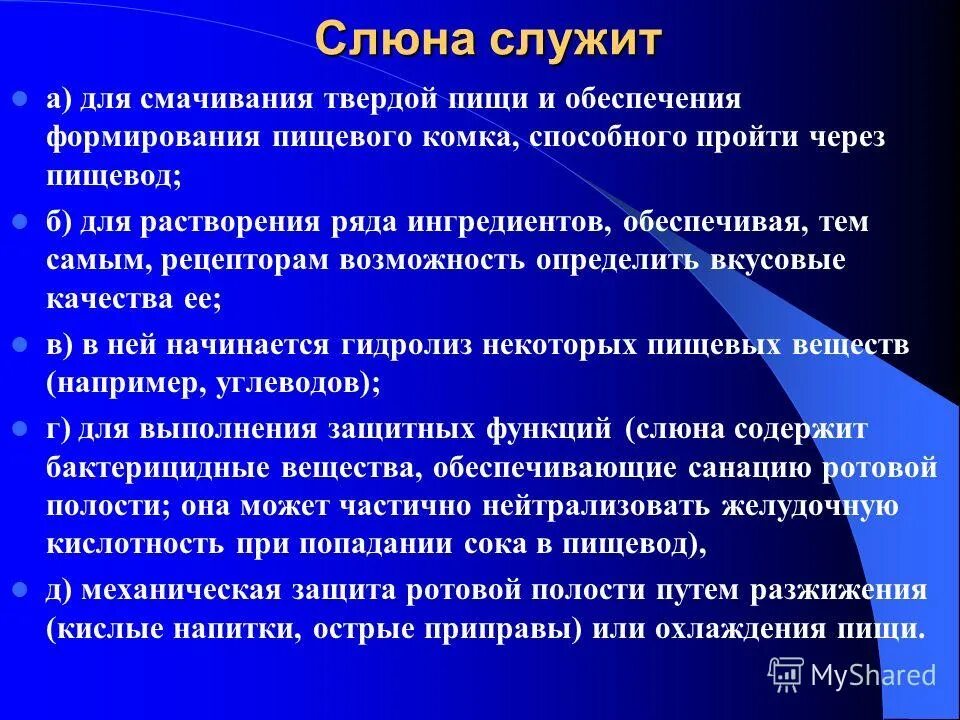 Слюна служит

а) для смачивания твердой пищи и обеспечения формирования пищевого комка, способного пройти через пищевод;

б) для растворения ряда ингредиентов, обеспечивая, тем самым, рецепторам возможность определить вкусовые качества ее;

в) в ней начинается гидролиз некоторых пищевых веществ (например, углеводов);

г) для выполнения защитных функций (слюна содержит бактерицидные вещества, обеспечивающие санацию ротовой полости; она может частично нейтрализовать желудочную кислотность при попадании сока в пищевод),

д) механическая защита ротовой полости путем разжижения (кислые напитки, острые приправы) или охлаждения пищи.

MyShared